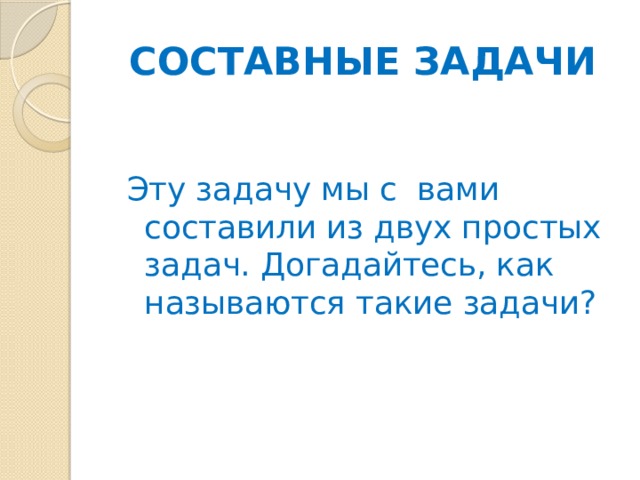 СОСТАВНЫЕ ЗАДАЧИ

Эту задачу мы с вами составили из двух простых задач. Догадайтесь, как называются такие задачи?